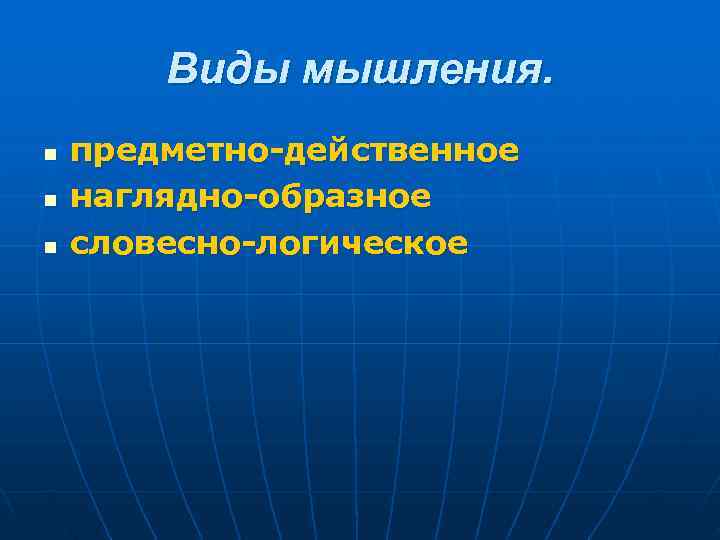 Виды мышления.

- предметно-действенное
- наглядно-образное
- словесно-логическое